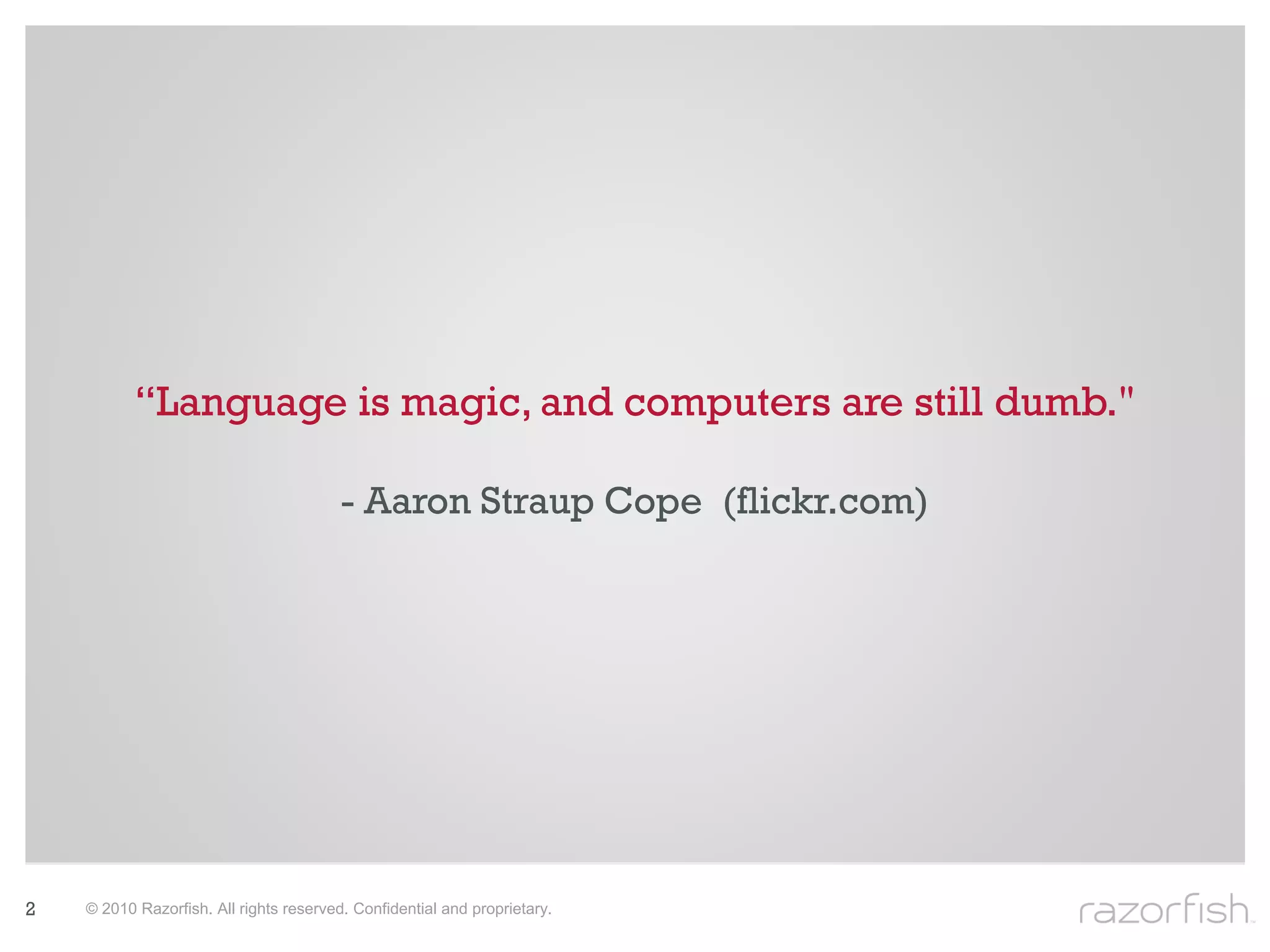 “Language is magic, and computers are still dumb."

- Aaron Straup Cope (flickr.com)

2 © 2010 Razorfish. All rights reserved. Confidential and proprietary.

razorfish